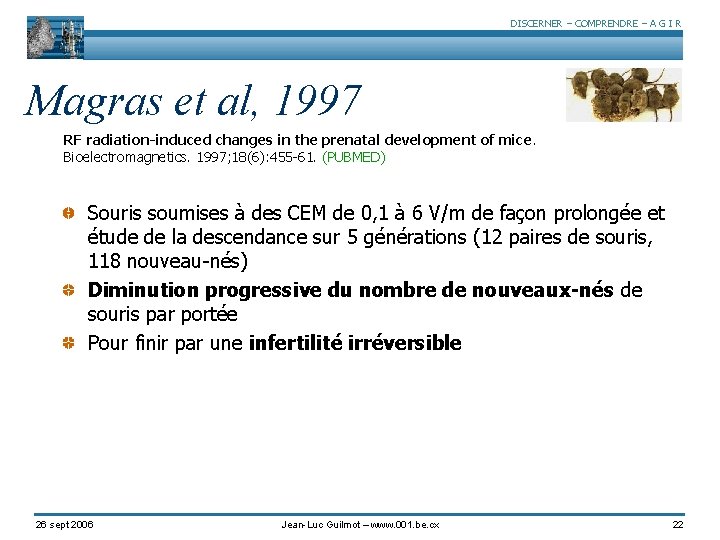 DISCERNER – COMPRENDRE – A G I R

Magras et al, 1997

RF radiation-induced changes in the prenatal development of mice.
Bioelectromagnetics. 1997;18(6):455-61. (PUBMED)

Souris soumises à des CEM de 0,1 à 6 V/m de façon prolongée et étude de la descendance sur 5 générations (12 paires de souris, 118 nouveau-nés)

Diminution progressive du nombre de nouveaux-nés de souris par portée

Pour finir par une infertilité irréversible

26 sept 2006

Jean-Luc Guilmot – www.001.be.cx

22